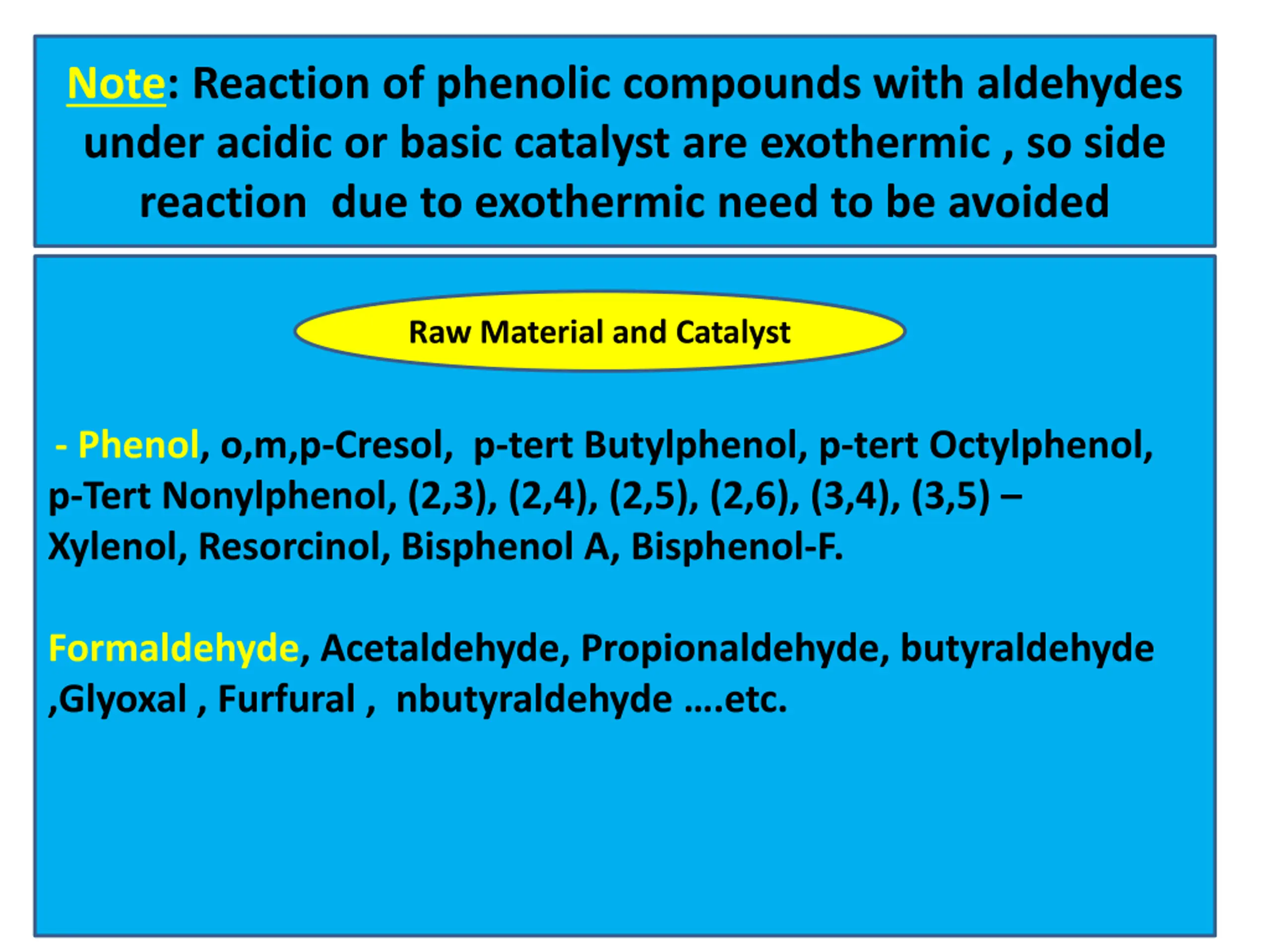 Note: Reaction of phenolic compounds with aldehydes under acidic or basic catalyst are exothermic , so side reaction  due to exothermic need to be avoided

Raw Material and Catalyst

- Phenol, o,m,p-Cresol,  p-tert Butylphenol, p-tert Octylphenol, p-Tert Nonylphenol, (2,3), (2,4), (2,5), (2,6), (3,4), (3,5) – Xylenol, Resorcinol, Bisphenol A, Bisphenol-F.

Formaldehyde, Acetaldehyde, Propionaldehyde, butyraldehyde ,Glyoxal , Furfural ,  nbutyraldehyde ….etc.